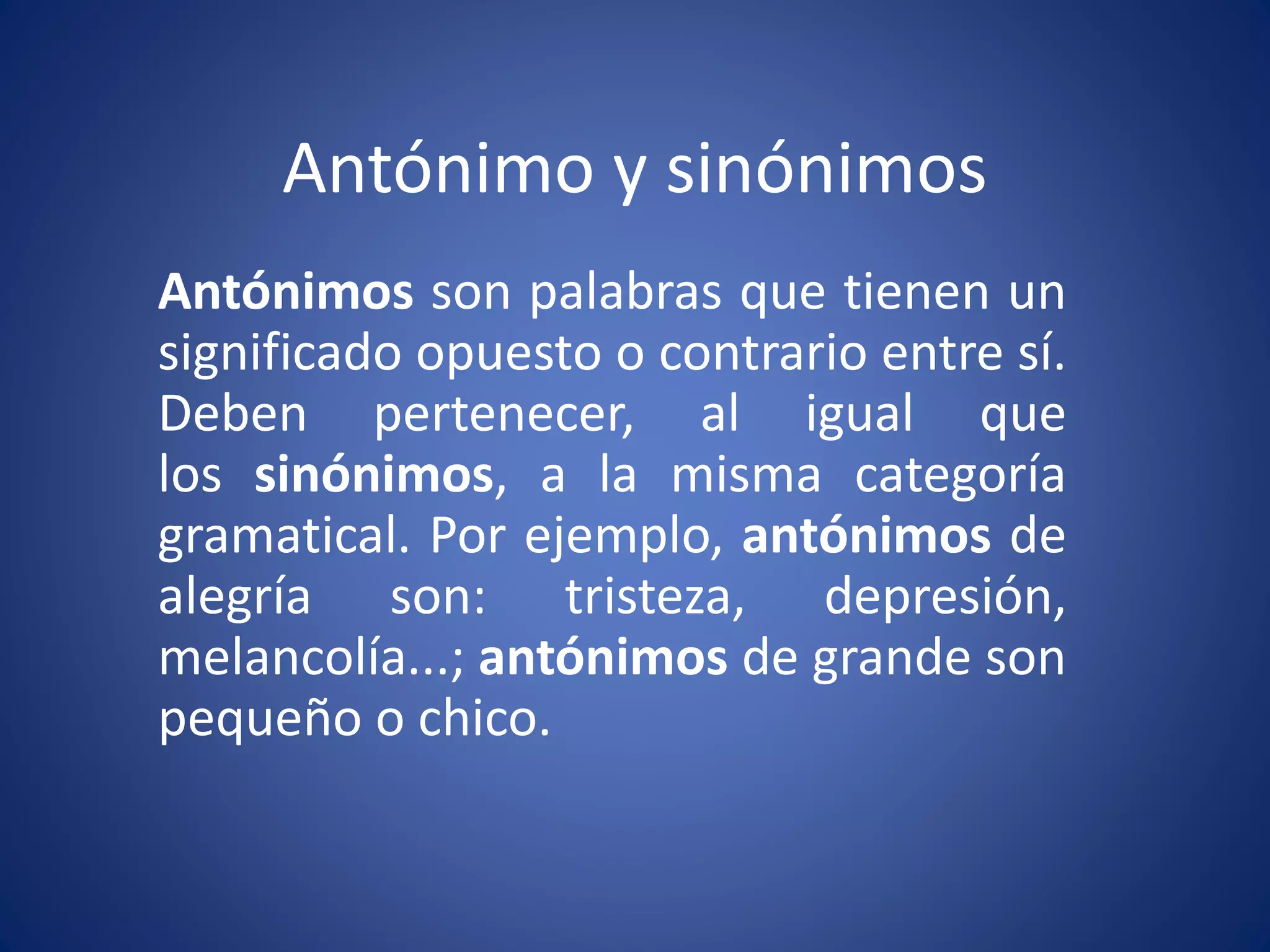 Antónimo y sinónimos

Antónimos son palabras que tienen un significado opuesto o contrario entre sí. Deben pertenecer, al igual que los sinónimos, a la misma categoría gramatical. Por ejemplo, antónimos de alegría son: tristeza, depresión, melancolía...; antónimos de grande son pequeño o chico.